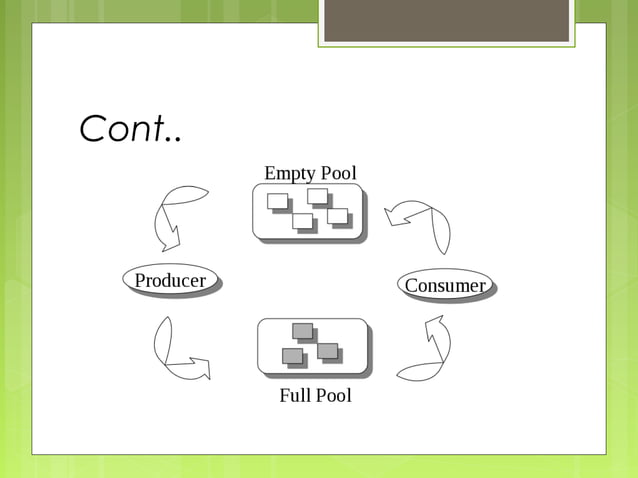 Cont..

Empty Pool

Producer

Consumer

Full Pool